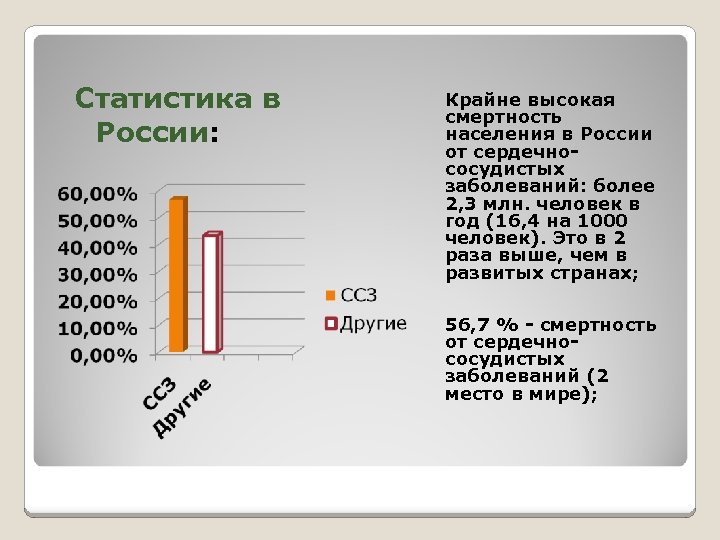 Статистика в России:

60,00%
50,00%
40,00%
30,00%
20,00%
10,00%
0,00%

ССЗ
Другие

ССЗ
Другие

Крайне высокая смертность населения в России от сердечно-сосудистых заболеваний: более 2,3 млн. человек в год (16,4 на 1000 человек). Это в 2 раза выше, чем в развитых странах;

56,7 % - смертность от сердечно-сосудистых заболеваний (2 место в мире);